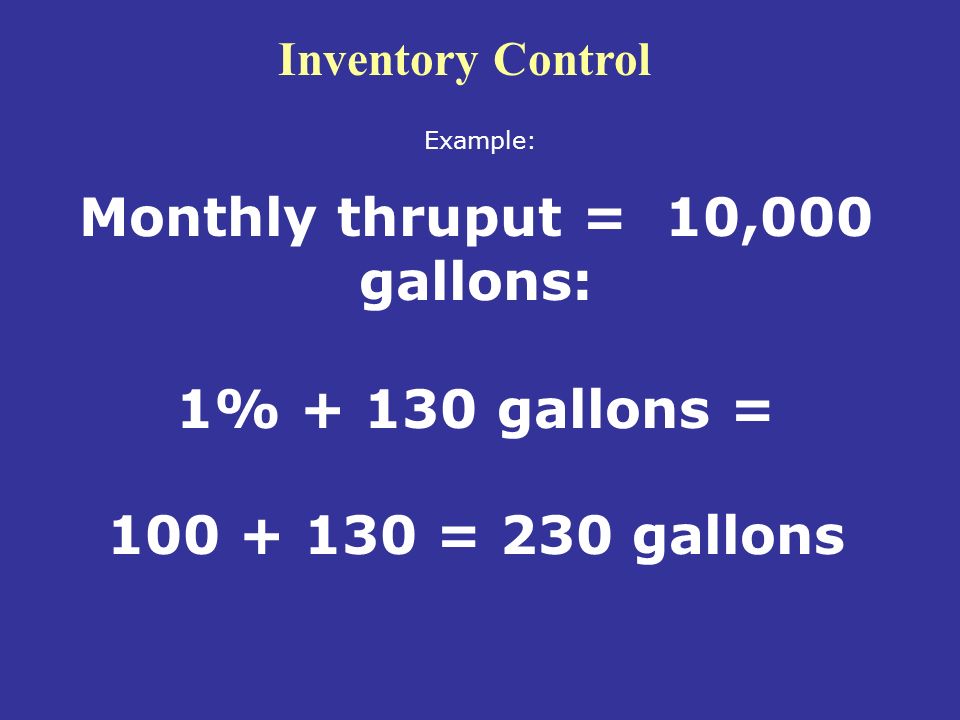 Inventory Control

Example:

Monthly thruput = 10,000 gallons:

1% + 130 gallons =

100 + 130 = 230 gallons